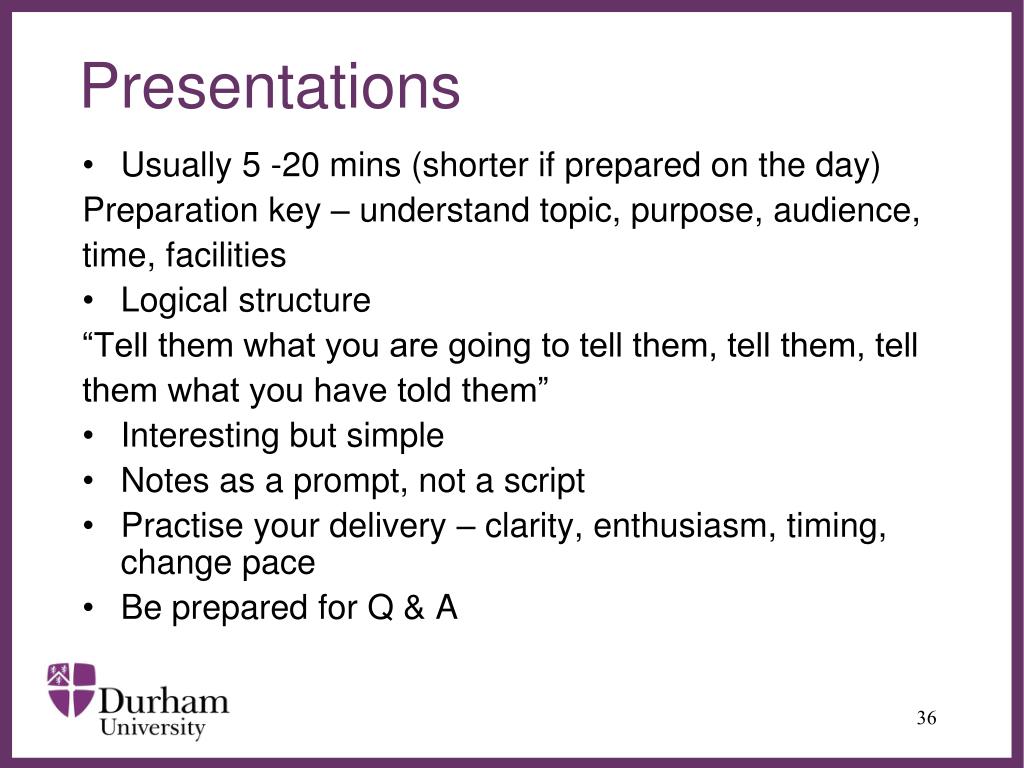 Presentations

• Usually 5 -20 mins (shorter if prepared on the day)

Preparation key – understand topic, purpose, audience, time, facilities

• Logical structure

“Tell them what you are going to tell them, tell them, tell them what you have told them”

• Interesting but simple
• Notes as a prompt, not a script
• Practise your delivery – clarity, enthusiasm, timing, change pace
• Be prepared for Q & A

Durham University

36